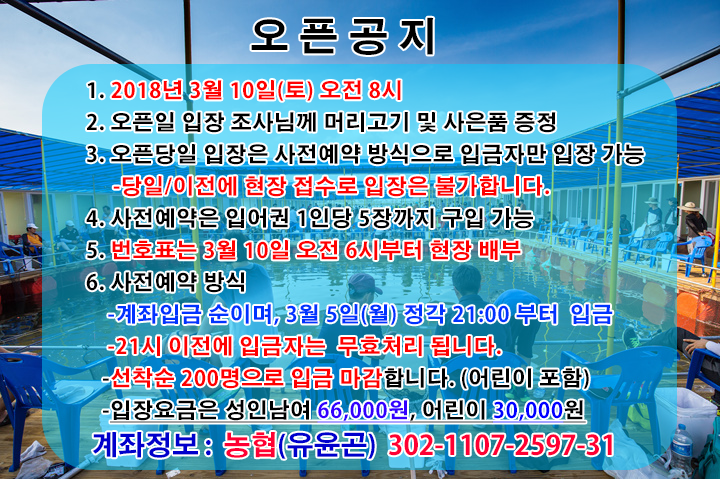 오픈공지

1. 2018년 3월 10일(토) 오전 8시
2. 오픈일 입장 조사님께 머리고기 및 사은품 증정
3. 오픈당일 입장은 사전예약 방식으로 입금자만 입장 가능
-당일/이전에 현장 접수로 입장은 불가합니다.
4. 사전예약은 입어권 1인당 5장까지 구입 가능
5. 번호표는 3월 10일 오전 6시부터 현장 배부
6. 사전예약 방식
-계좌입금 순이며, 3월 5일(월) 정각 21:00 부터 입금
-21시 이전에 입금자는 무효처리 됩니다.
-선착순 200명으로 입금 마감합니다. (어린이 포함)
-입장요금은 성인남여 66,000원, 어린이 30,000원

계좌정보 : 농협(유윤곤) 302-1107-2597-31